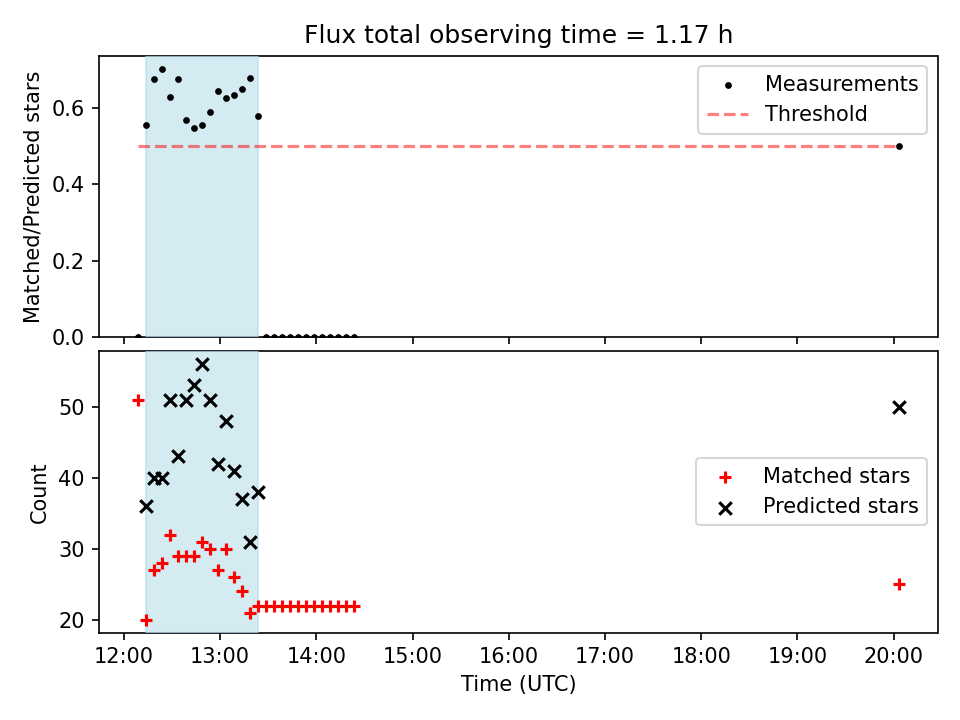 Flux total observing time = 1.17 h

Matched/Predicted stars

0.6
0.4
0.2
0.0

Measurements
Threshold

Count

50
40
30
20

Matched stars
Predicted stars

12:00 13:00 14:00 15:00 16:00 17:00 18:00 19:00 20:00

Time (UTC)